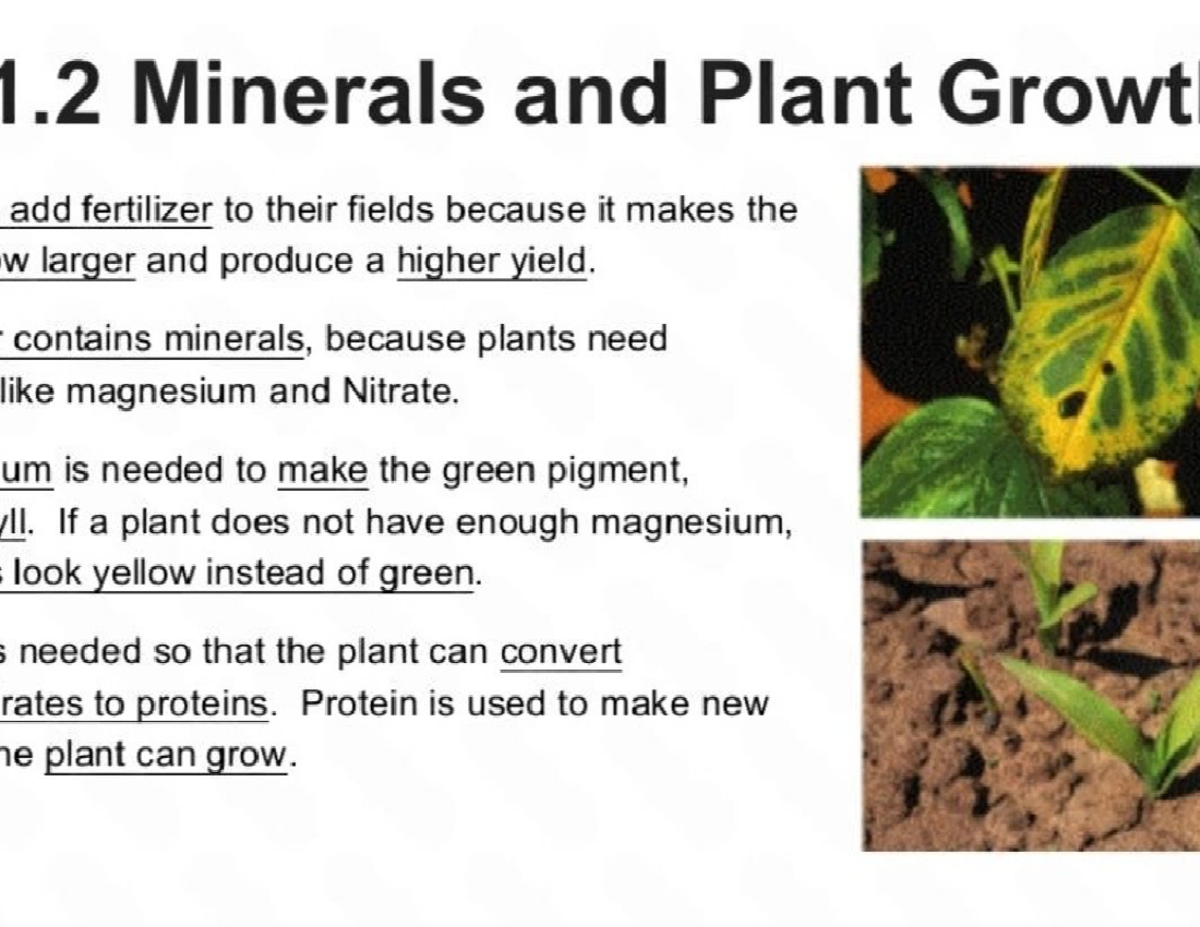 1.2 Minerals and Plant Growt

add fertilizer to their fields because it makes the w larger and produce a higher yield.

contains minerals, because plants need like magnesium and Nitrate.

um is needed to make the green pigment, yll. If a plant does not have enough magnesium, look yellow instead of green.

s needed so that the plant can convert rates to proteins. Protein is used to make new he plant can grow.